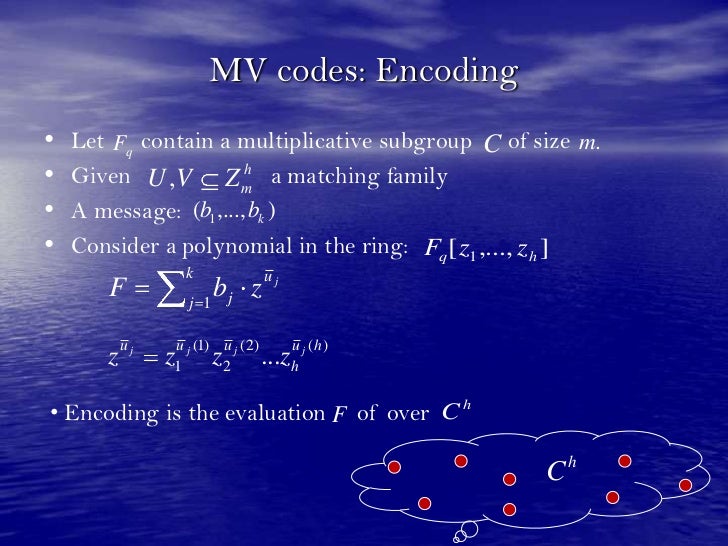 MV codes: Encoding

• Let $F_q$ contain a multiplicative subgroup $C$ of size $m$.
• Given $U, V \subseteq Z_m^h$ a matching family
• A message: $(b_1, ..., b_k)$
• Consider a polynomial in the ring: $F_q[z_1, ..., z_h]$

$F = \sum_{j=1}^{k} b_j \cdot z^{\overline{u}_j}$

$z^{\overline{u}_j} = z_1^{\overline{u}_j(1)} z_2^{\overline{u}_j(2)} ... z_h^{\overline{u}_j(h)}$

• Encoding is the evaluation $F$ of over $C^h$

$C^h$